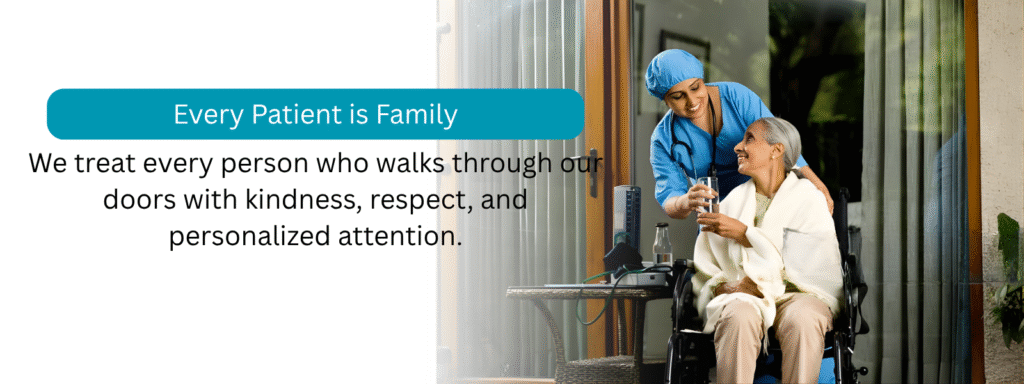 Every Patient is Family

We treat every person who walks through our doors with kindness, respect, and personalized attention.